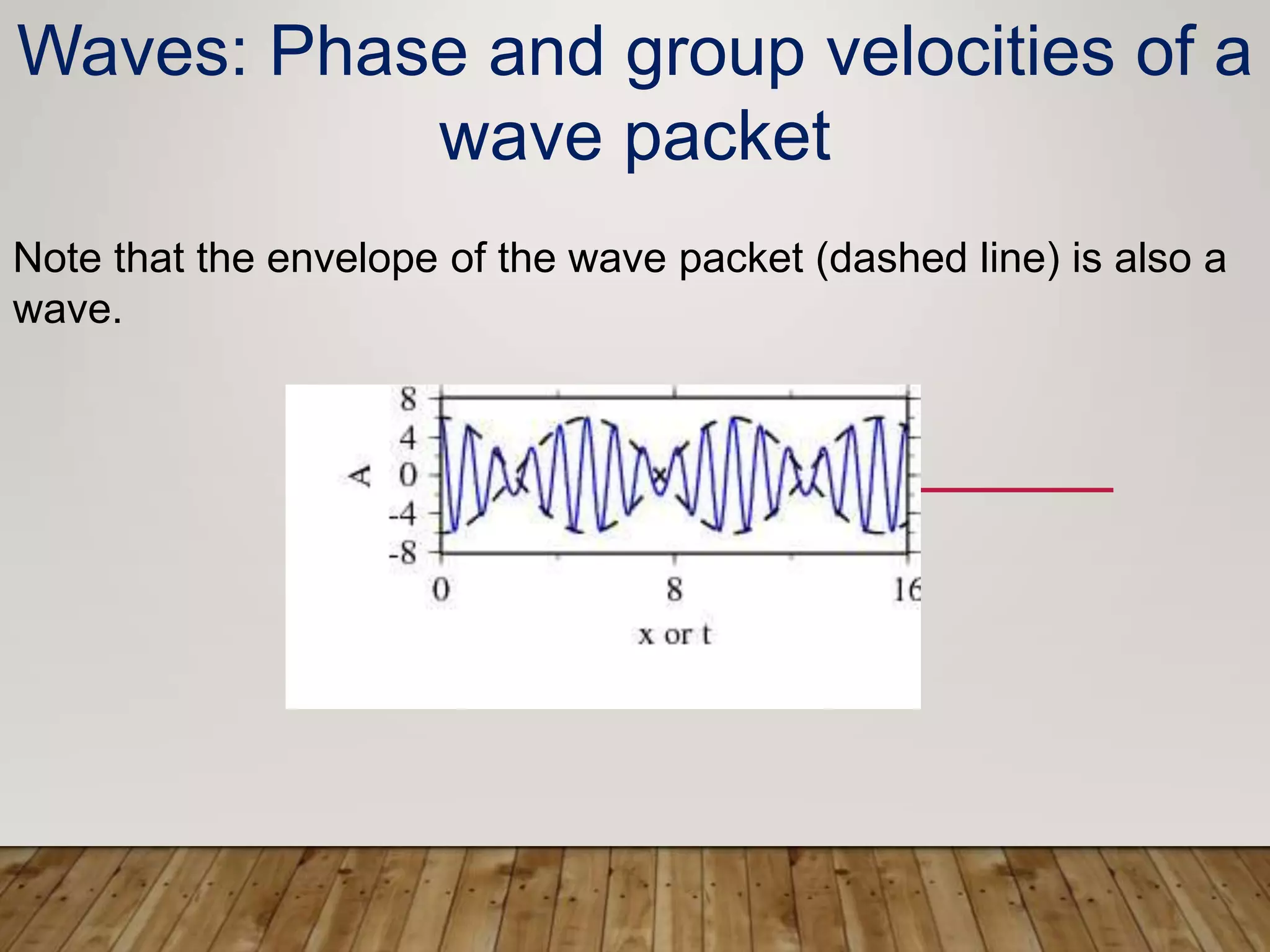 Waves: Phase and group velocities of a wave packet

Note that the envelope of the wave packet (dashed line) is also a wave.

8
4
0
-4
-8
A
0
8
16
x or t